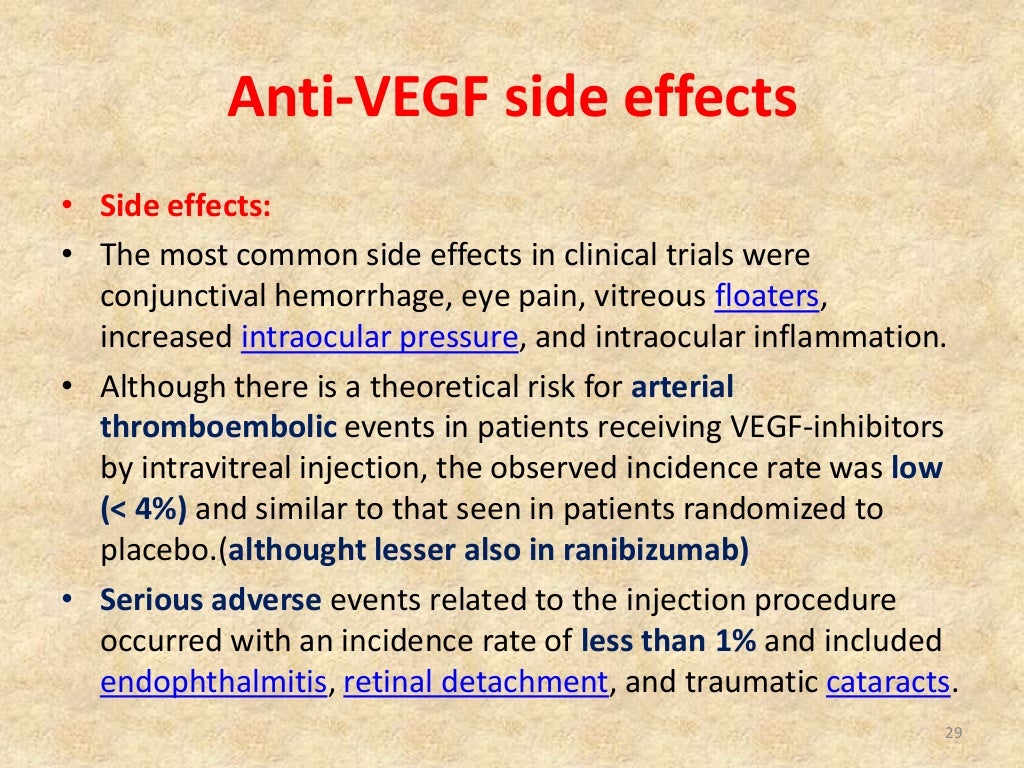 Anti-VEGF side effects

• Side effects:

• The most common side effects in clinical trials were conjunctival hemorrhage, eye pain, vitreous floaters, increased intraocular pressure, and intraocular inflammation.

• Although there is a theoretical risk for arterial thromboembolic events in patients receiving VEGF-inhibitors by intravitreal injection, the observed incidence rate was low (< 4%) and similar to that seen in patients randomized to placebo.(althought lesser also in ranibizumab)

• Serious adverse events related to the injection procedure occurred with an incidence rate of less than 1% and included endophthalmitis, retinal detachment, and traumatic cataracts.

29